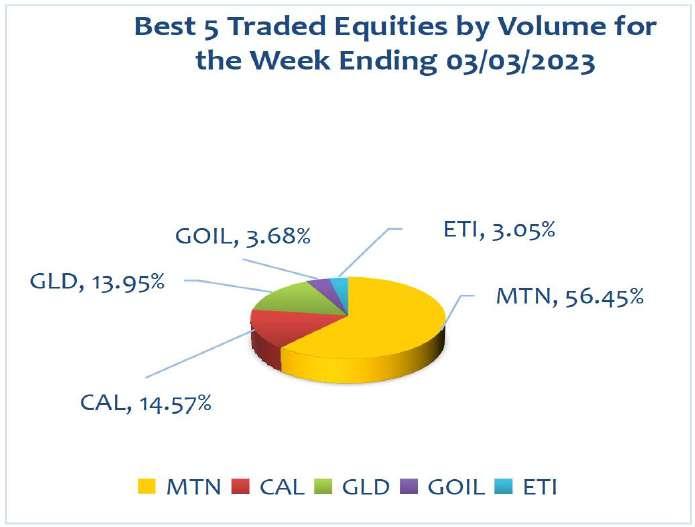 Best 5 Traded Equities by Volume for the Week Ending 03/03/2023

GOIL, 3.68%

ETI, 3.05%

GLD, 13.95%

MTN, 56.45%

CAL, 14.57%

MTN CAL GLD GOIL ETI